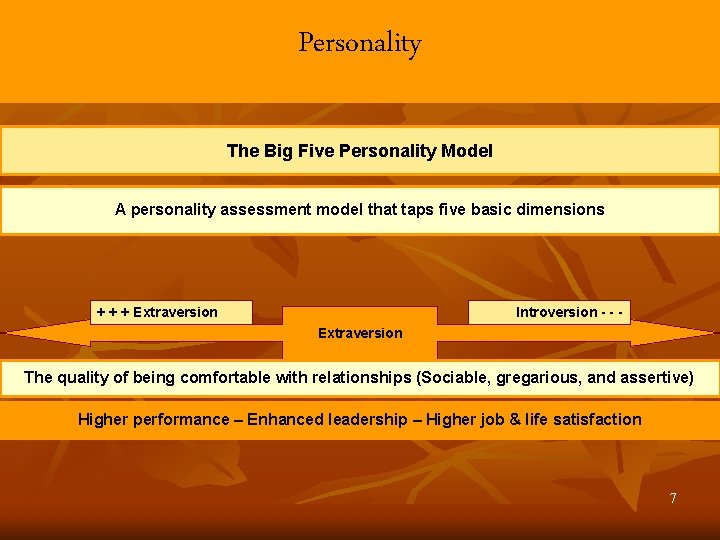 Personality

The Big Five Personality Model

A personality assessment model that taps five basic dimensions

+ + + Extraversion

Extraversion

Introversion - - -

The quality of being comfortable with relationships (Sociable, gregarious, and assertive)

Higher performance – Enhanced leadership – Higher job & life satisfaction

7